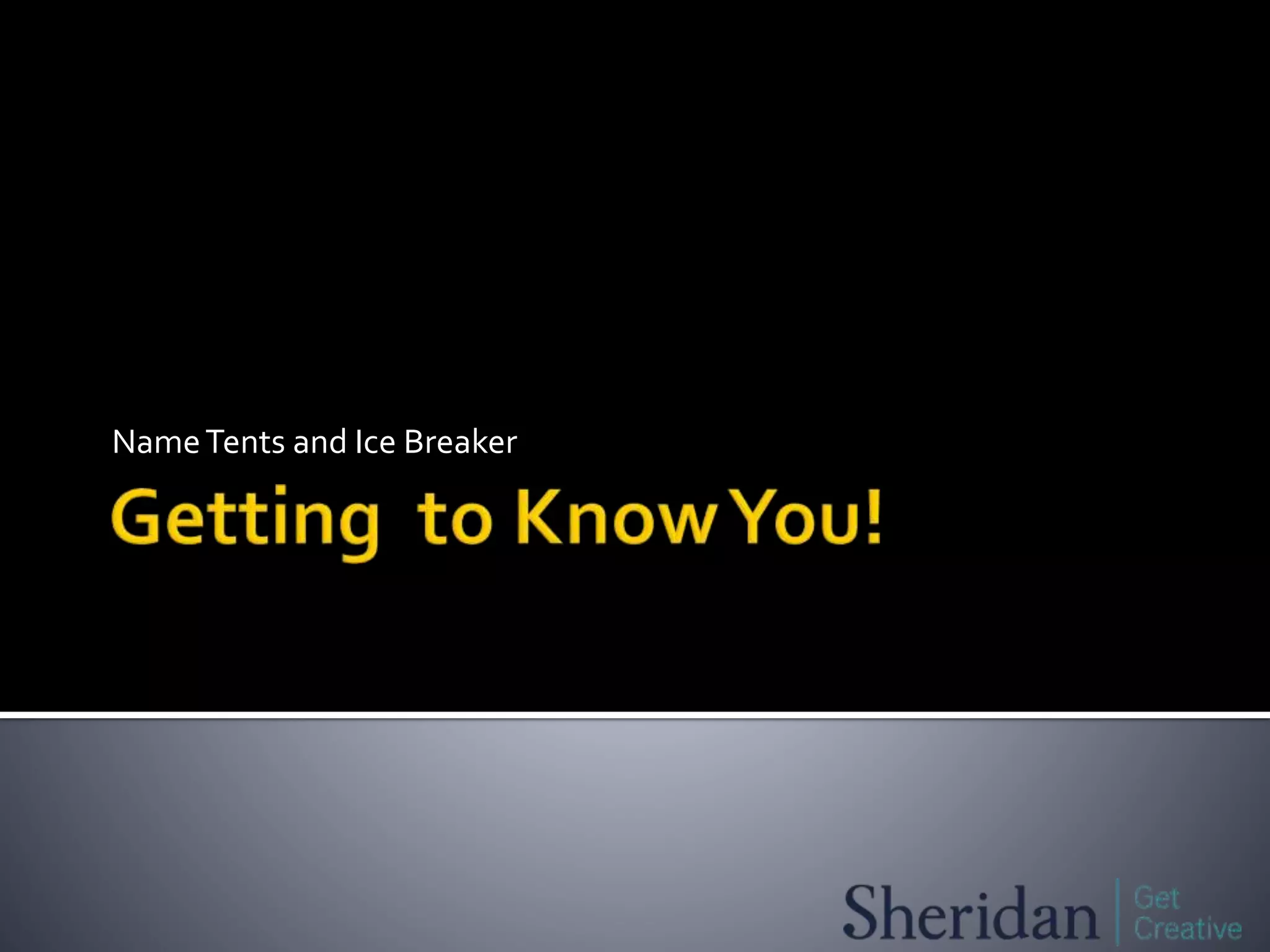 Name Tents and Ice Breaker

Getting to Know You!

Sheridan | Get Creative